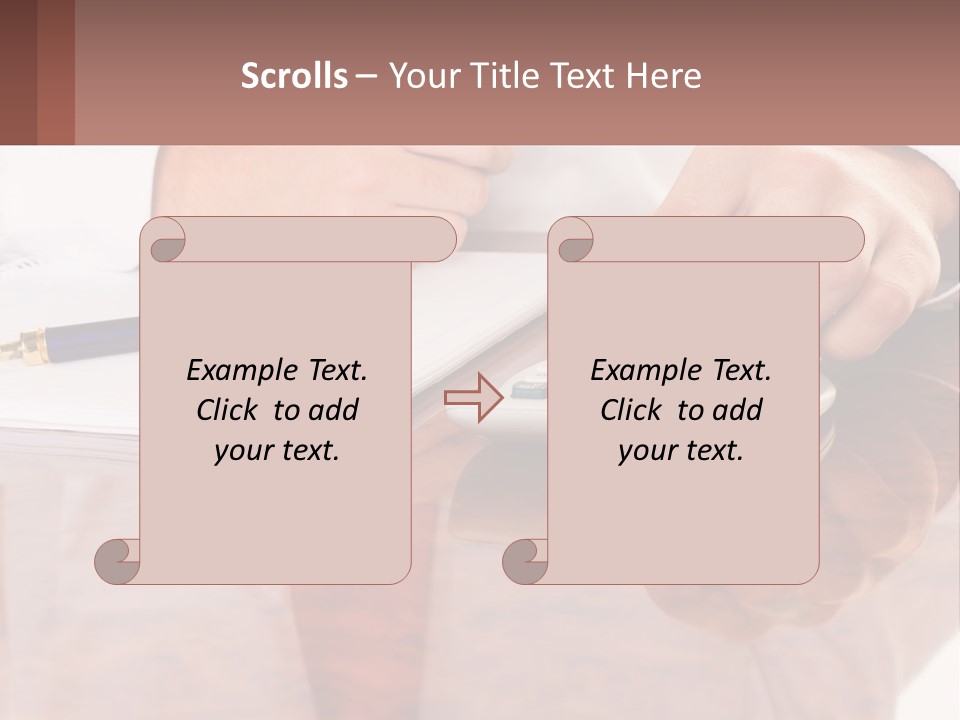 Scrolls – Your Title Text Here

Example Text. Click to add your text.

Example Text. Click to add your text.